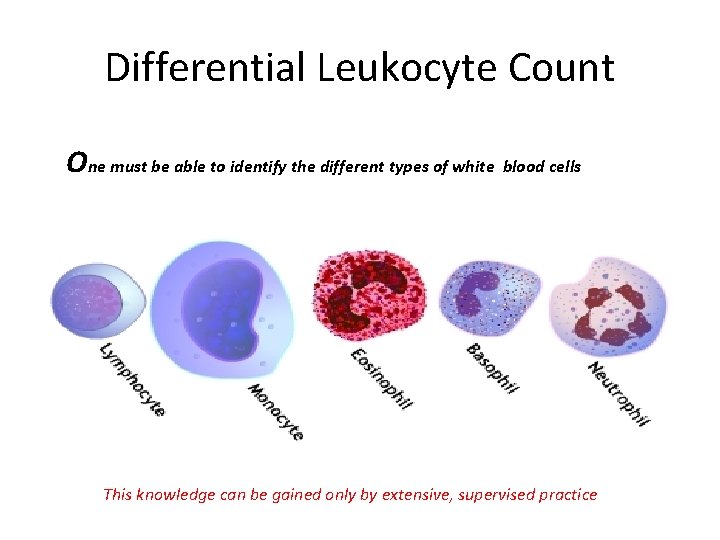 Differential Leukocyte Count

One must be able to identify the different types of white blood cells

Lymphocyte

Monocyte

Eosinophil

Basophil

Neutrophil

This knowledge can be gained only by extensive, supervised practice